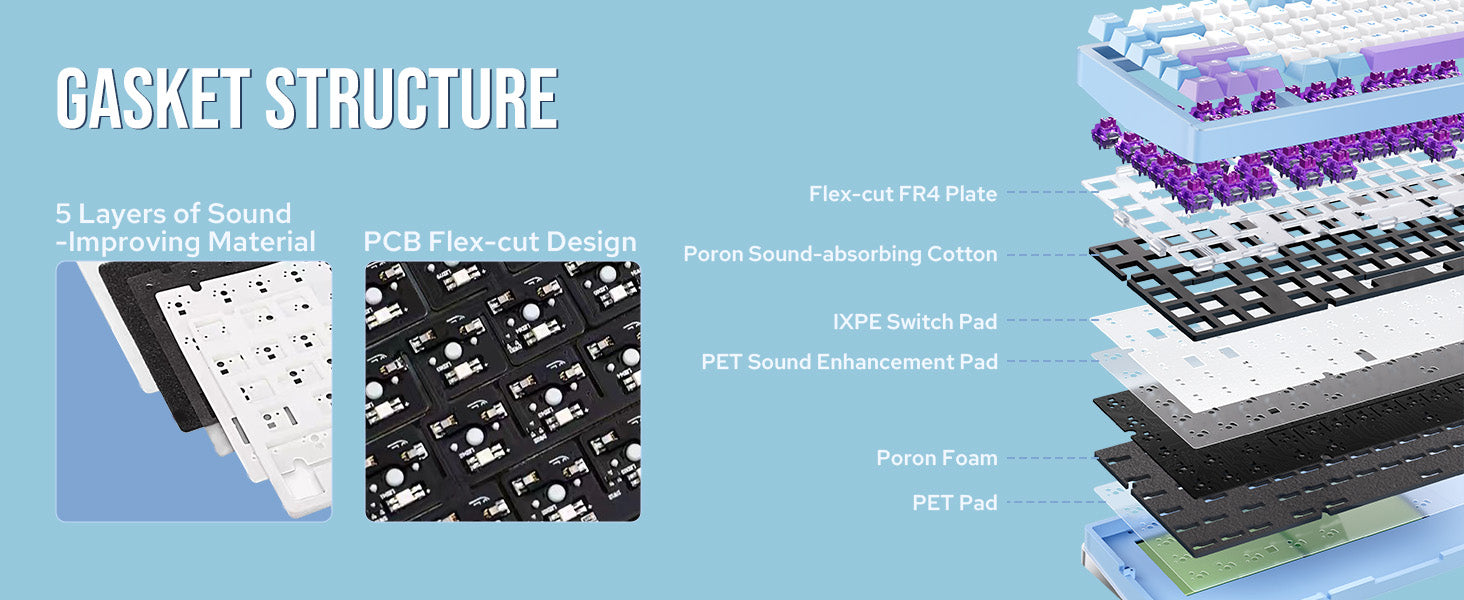 GASKET STRUCTURE

5 Layers of Sound -Improving Material

PCB Flex-cut Design

Flex-cut FR4 Plate

Poron Sound-absorbing Cotton

IXPE Switch Pad

PET Sound Enhancement Pad

Poron Foam

PET Pad